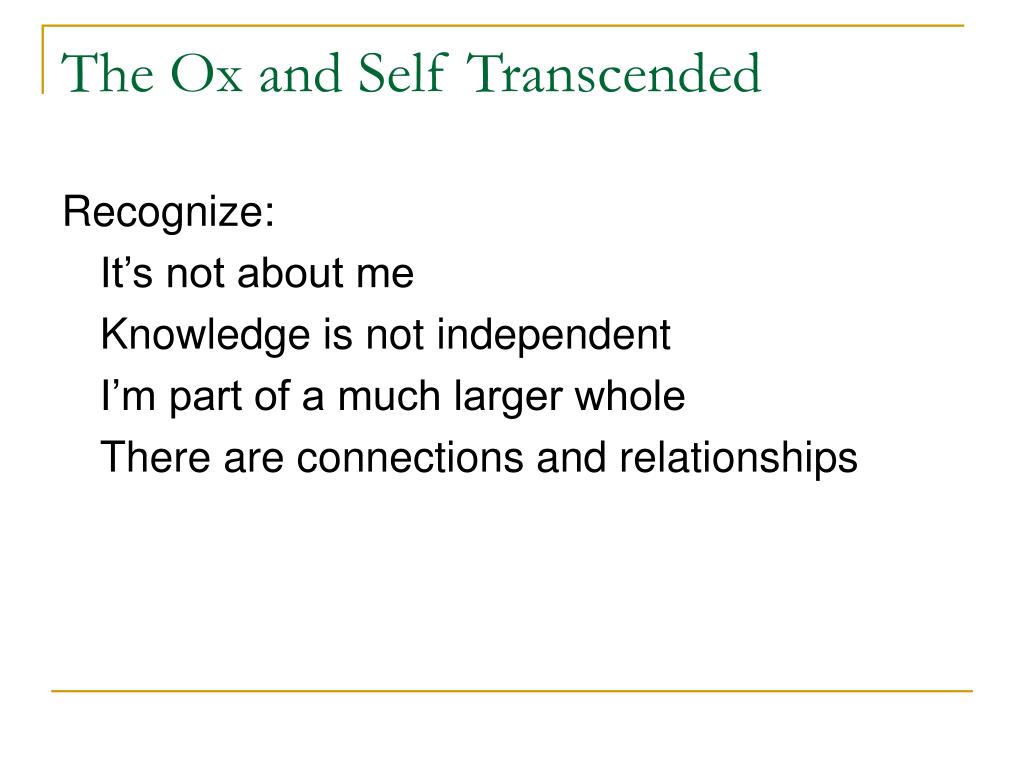 The Ox and Self Transcended

Recognize:
It’s not about me
Knowledge is not independent
I’m part of a much larger whole
There are connections and relationships